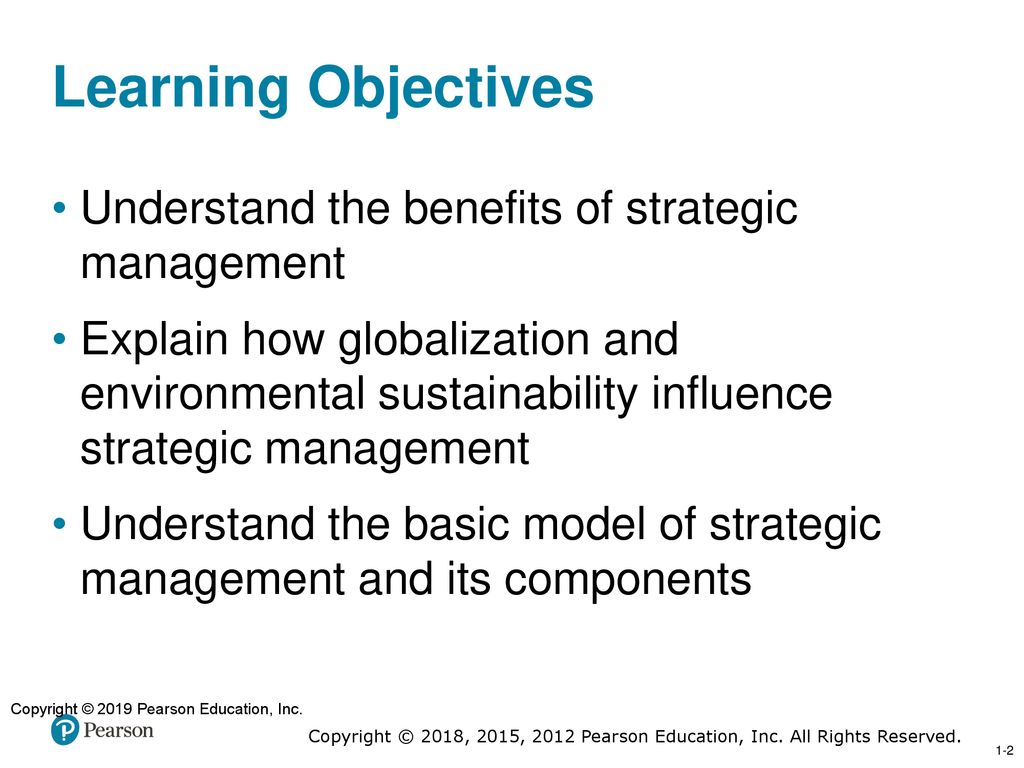 Learning Objectives

• Understand the benefits of strategic management

• Explain how globalization and environmental sustainability influence strategic management

• Understand the basic model of strategic management and its components

Copyright © 2019 Pearson Education, Inc.

Pearson

Copyright © 2018, 2015, 2012 Pearson Education, Inc. All Rights Reserved.

1-2